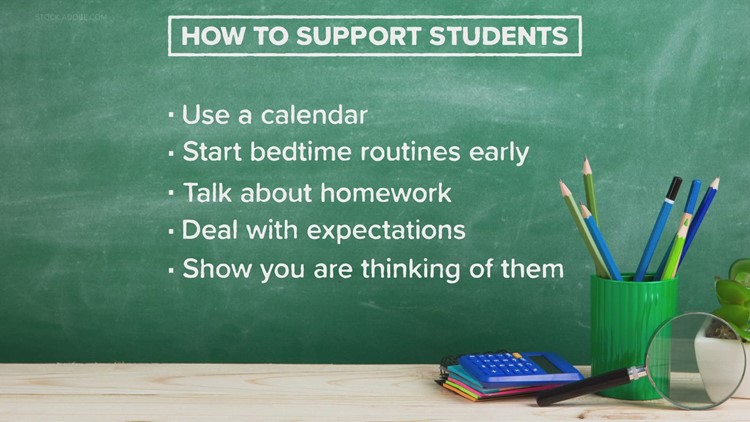 STOCK.ADOBE.COM

HOW TO SUPPORT STUDENTS

· Use a calendar
· Start bedtime routines early
· Talk about homework
· Deal with expectations
· Show you are thinking of them